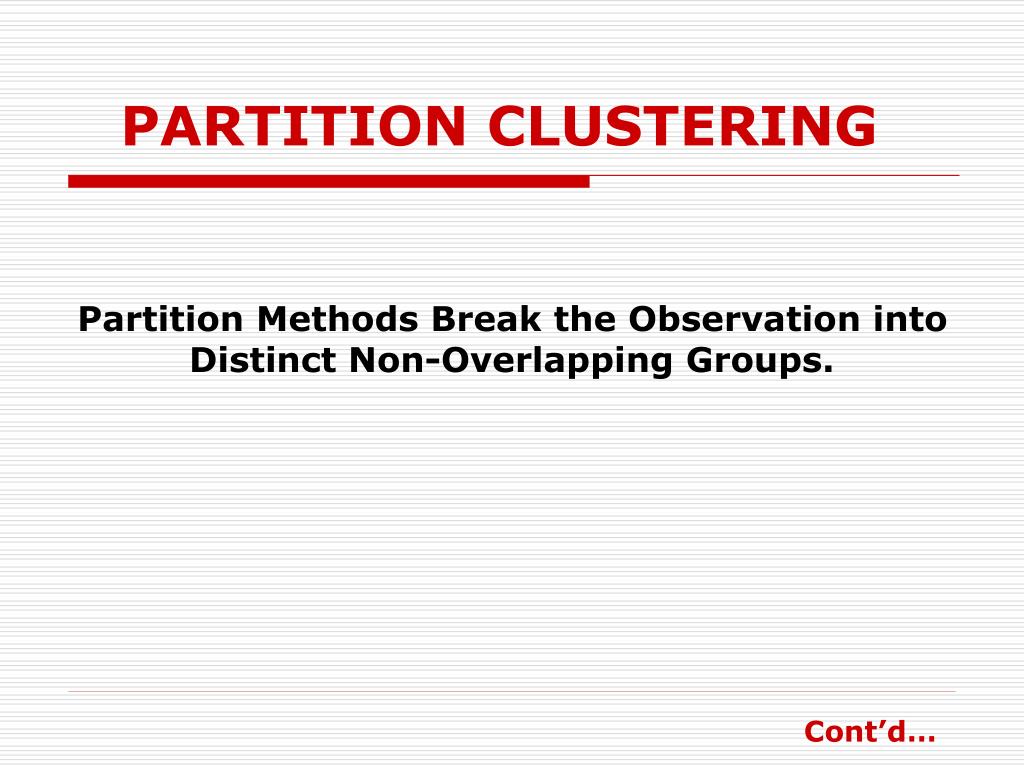 PARTITION CLUSTERING

Partition Methods Break the Observation into Distinct Non-Overlapping Groups.

Cont’d…